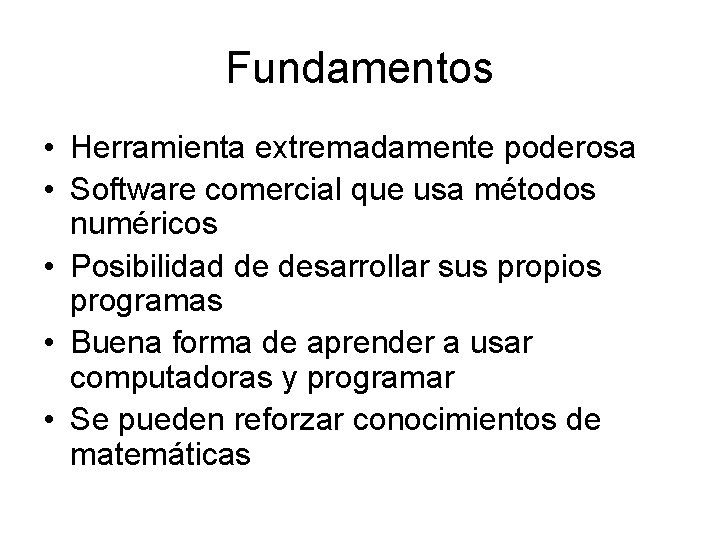 Fundamentos

• Herramienta extremadamente poderosa
• Software comercial que usa métodos numéricos
• Posibilidad de desarrollar sus propios programas
• Buena forma de aprender a usar computadoras y programar
• Se pueden reforzar conocimientos de matemáticas